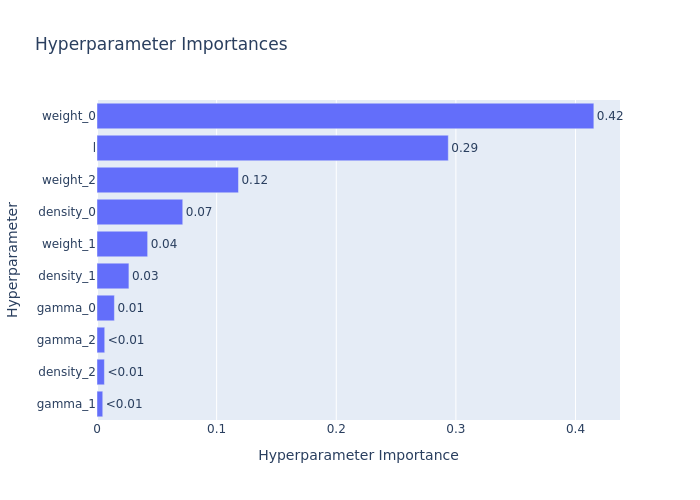 Hyperparameter Importances

Hyperparameter

weight_0 0.42
l 0.29
weight_2 0.12
density_0 0.07
weight_1 0.04
density_1 0.03
gamma_0 0.01
gamma_2 <0.01
density_2 <0.01
gamma_1 <0.01

0 0.1 0.2 0.3 0.4

Hyperparameter Importance